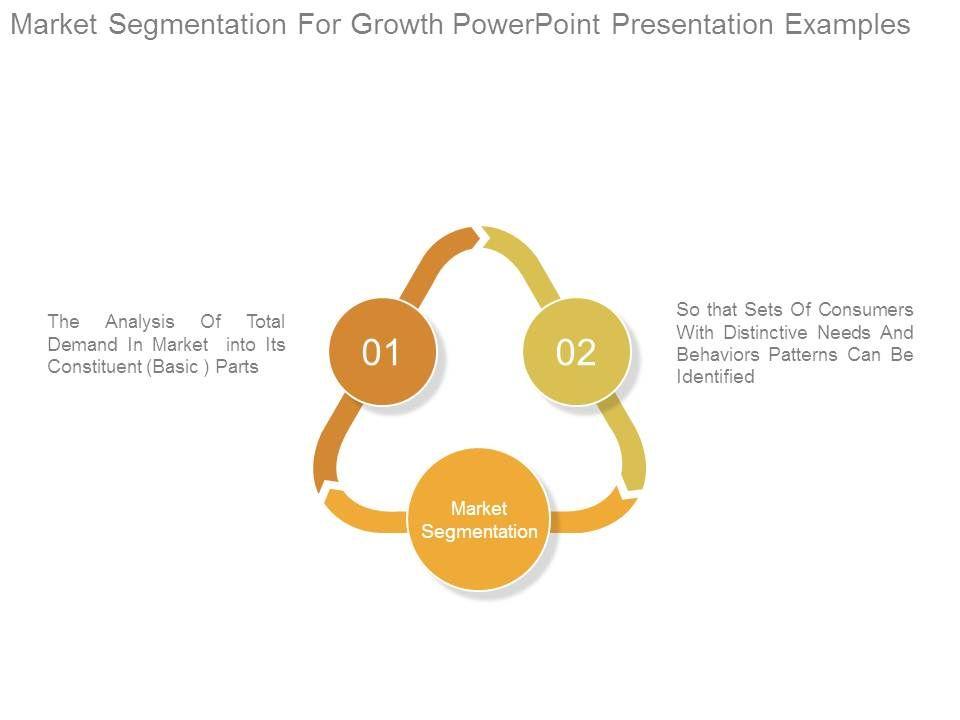 Market Segmentation For Growth PowerPoint Presentation Examples

The Analysis Of Total Demand In Market into Its Constituent (Basic ) Parts

01

02

So that Sets Of Consumers With Distinctive Needs And Behaviors Patterns Can Be Identified

Market Segmentation